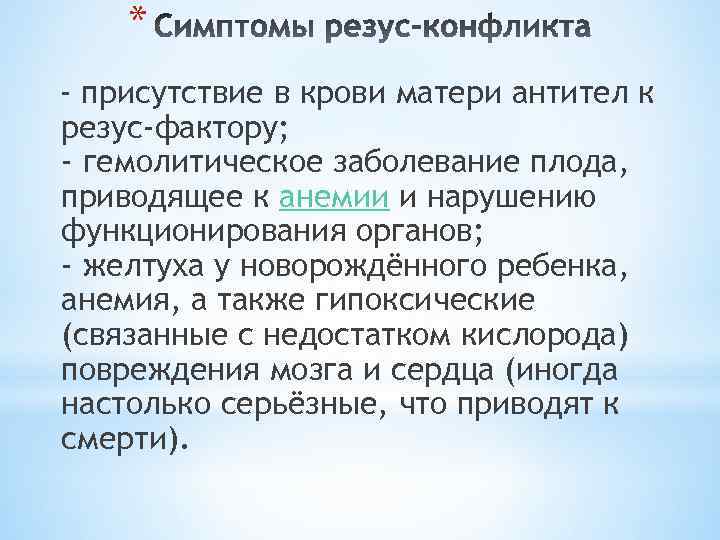 * Симптомы резус-конфликта

- присутствие в крови матери антител к резус-фактору;
- гемолитическое заболевание плода, приводящее к анемии и нарушению функционирования органов;
- желтуха у новорождённого ребенка, анемия, а также гипоксические (связанные с недостатком кислорода) повреждения мозга и сердца (иногда настолько серьёзные, что приводят к смерти).